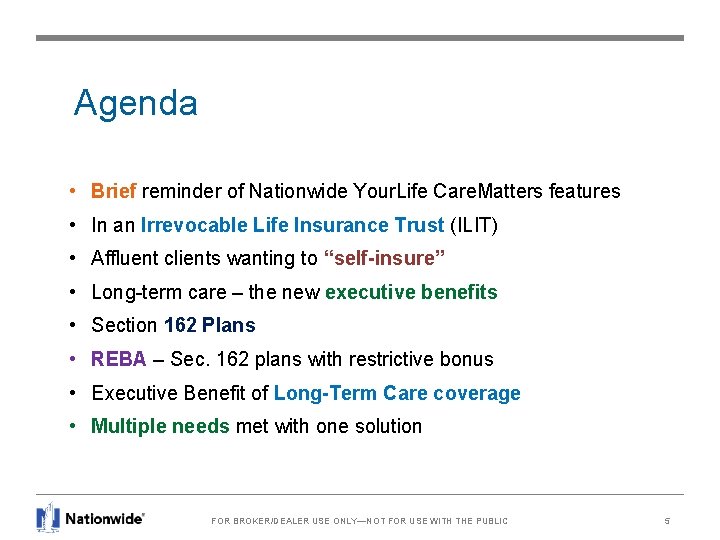 Agenda

• Brief reminder of Nationwide YourLife CareMatters features
• In an Irrevocable Life Insurance Trust (ILIT)
• Affluent clients wanting to "self-insure"
• Long-term care – the new executive benefits
• Section 162 Plans
• REBA – Sec. 162 plans with restrictive bonus
• Executive Benefit of Long-Term Care coverage
• Multiple needs met with one solution

Nationwide®

FOR BROKER/DEALER USE ONLY—NOT FOR USE WITH THE PUBLIC

5